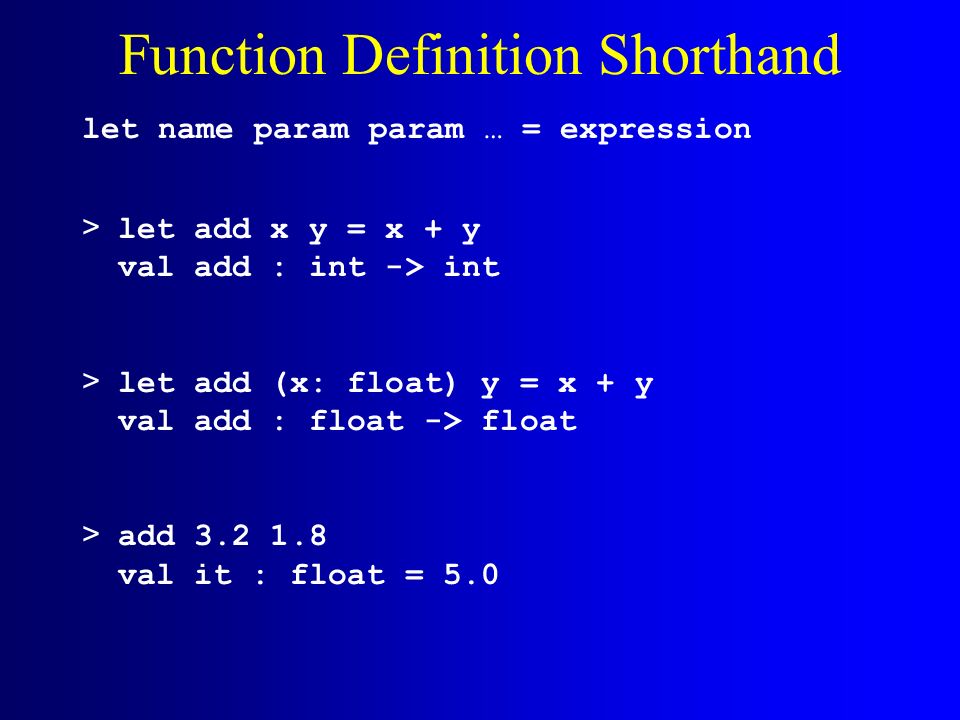 Function Definition Shorthand

let name param param … = expression

> let add x y = x + y
  val add : int -> int

> let add (x: float) y = x + y
  val add : float -> float

> add 3.2 1.8
  val it : float = 5.0